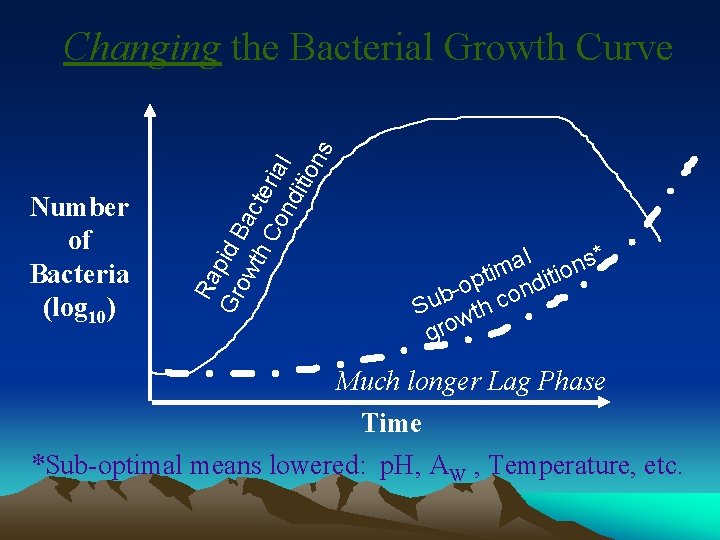 Changing the Bacterial Growth Curve

Number of Bacteria ($\log_{10}$)

Rapid Bacterial Growth Conditions

Sub-optimal growth conditions*

Much longer Lag Phase

Time

*Sub-optimal means lowered: pH, $A_W$ , Temperature, etc.